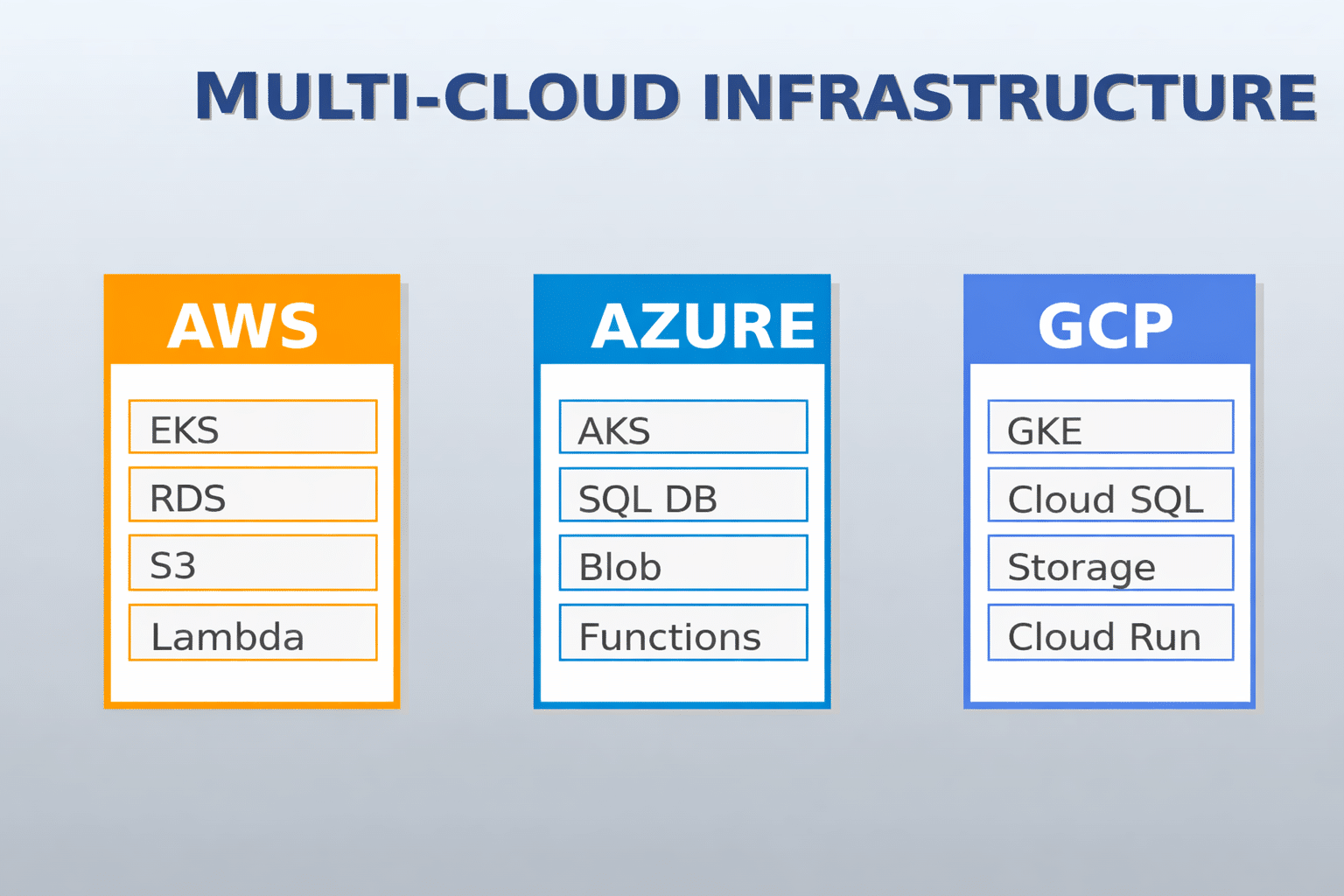 MULTI-CLOUD INFRASTRUCTURE

AWS

EKS

RDS

S3

Lambda

AZURE

AKS

SQL DB

Blob

Functions

GCP

GKE

Cloud SQL

Storage

Cloud Run